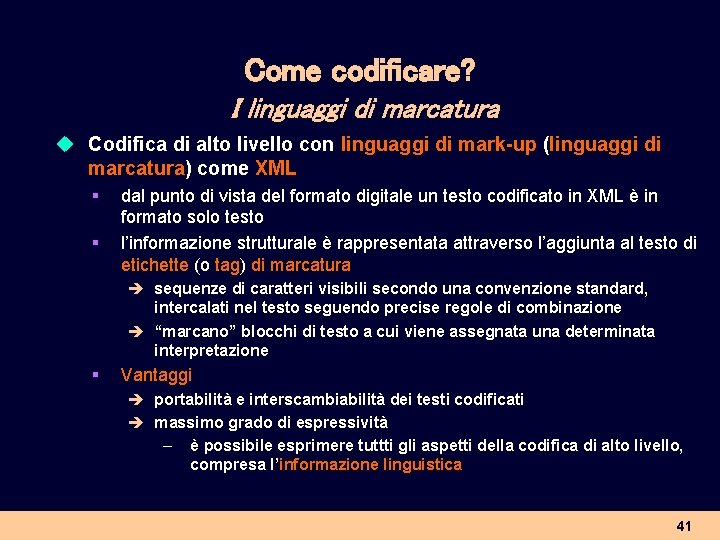 Come codificare?
I linguaggi di marcatura

Codifica di alto livello con linguaggi di mark-up (linguaggi di marcatura) come XML

dal punto di vista del formato digitale un testo codificato in XML è in formato solo testo

l'informazione strutturale è rappresentata attraverso l'aggiunta al testo di etichette (o tag) di marcatura

sequenze di caratteri visibili secondo una convenzione standard, intercalati nel testo seguendo precise regole di combinazione

"marcano" blocchi di testo a cui viene assegnata una determinata interpretazione

Vantaggi

portabilità e interscambiabilità dei testi codificati

massimo grado di espressività

– è possibile esprimere tuttti gli aspetti della codifica di alto livello, compresa l'informazione linguistica

41